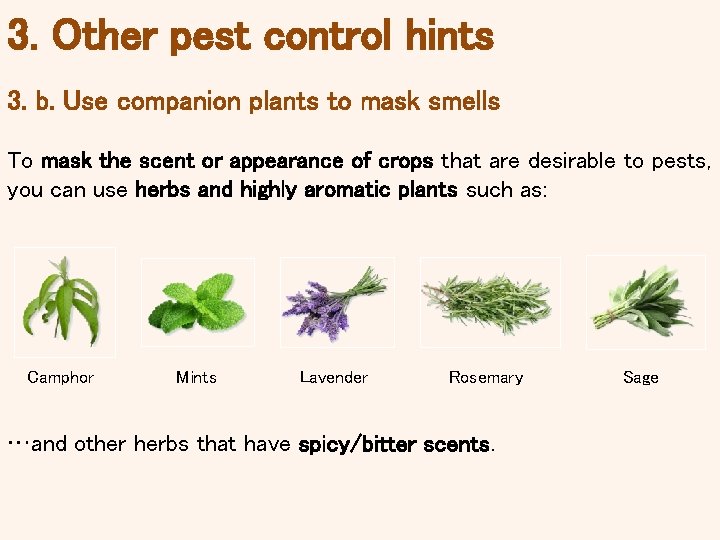 3. Other pest control hints

3. b. Use companion plants to mask smells

To mask the scent or appearance of crops that are desirable to pests, you can use herbs and highly aromatic plants such as:

Camphor

Mints

Lavender

Rosemary

Sage

…and other herbs that have spicy/bitter scents.